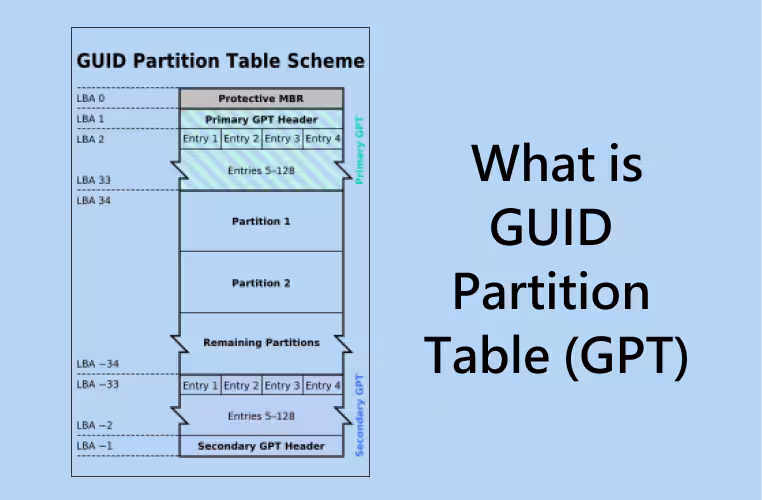 GUID Partition Table Scheme

LBA 0
Protective MBR
LBA 1
Primary GPT Header
LBA 2
Entry 1 Entry 2 Entry 3 Entry 4
Entries 5–128
LBA 33
Primary GPT
LBA 34
Partition 1
Partition 2
Remaining Partitions
LBA −34
LBA −33
Entry 1 Entry 2 Entry 3 Entry 4
Entries 5–128
LBA −2
LBA −1
Secondary GPT Header
Secondary GPT

What is GUID Partition Table (GPT)